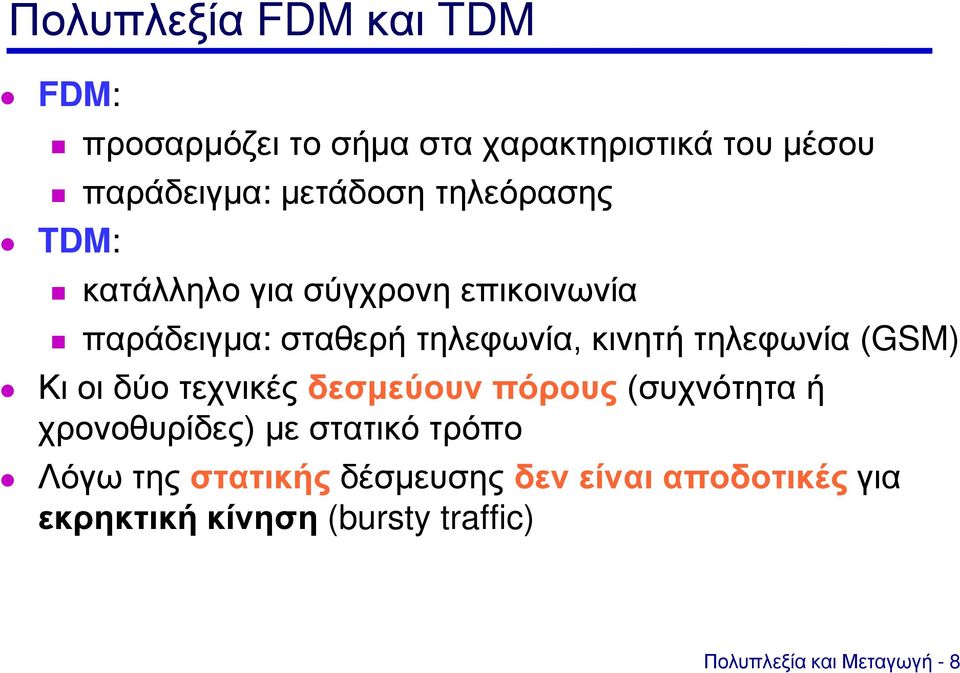 Πολυπλεξία FDM και TDM

FDM:

προσαρμόζει το σήμα στα χαρακτηριστικά του μέσου

παράδειγμα: μετάδοση τηλεόρασης

TDM:

κατάλληλο για σύγχρονη επικοινωνία

παράδειγμα: σταθερή τηλεφωνία, κινητή τηλεφωνία (GSM)

Κι οι δύο τεχνικές δεσμεύουν πόρους (συχνότητα ή χρονοθυρίδες) με στατικό τρόπο

Λόγω της στατικής δέσμευσης δεν είναι αποδοτικές για εκρηκτική κίνηση (bursty traffic)

Πολυπλεξία και Μεταγωγή - 8